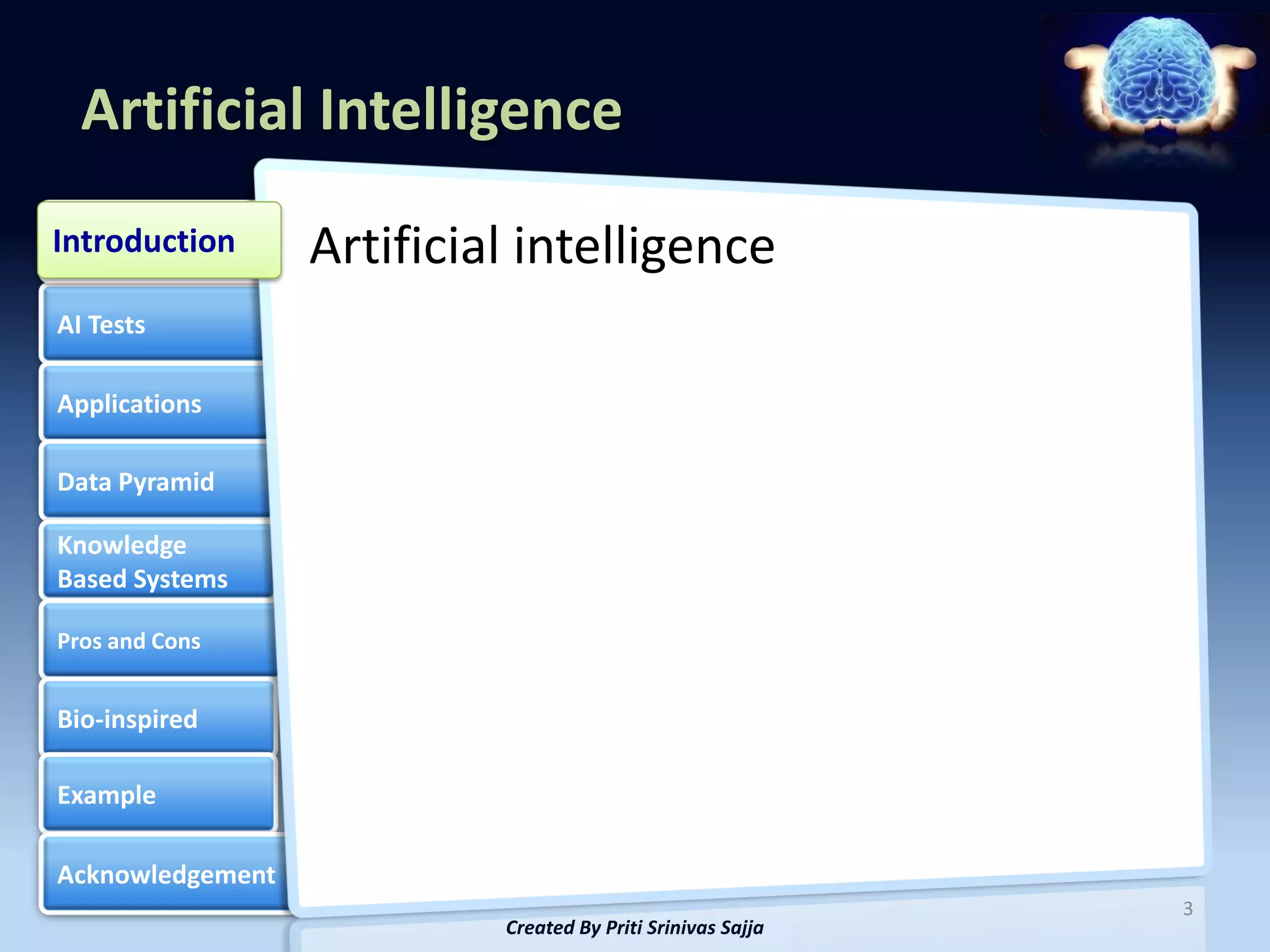 Artificial Intelligence

Introduction

AI Tests

Applications

Data Pyramid

Knowledge Based Systems

Pros and Cons

Bio-inspired

Example

Acknowledgement

Artificial intelligence

3

Created By Priti Srinivas Sajja